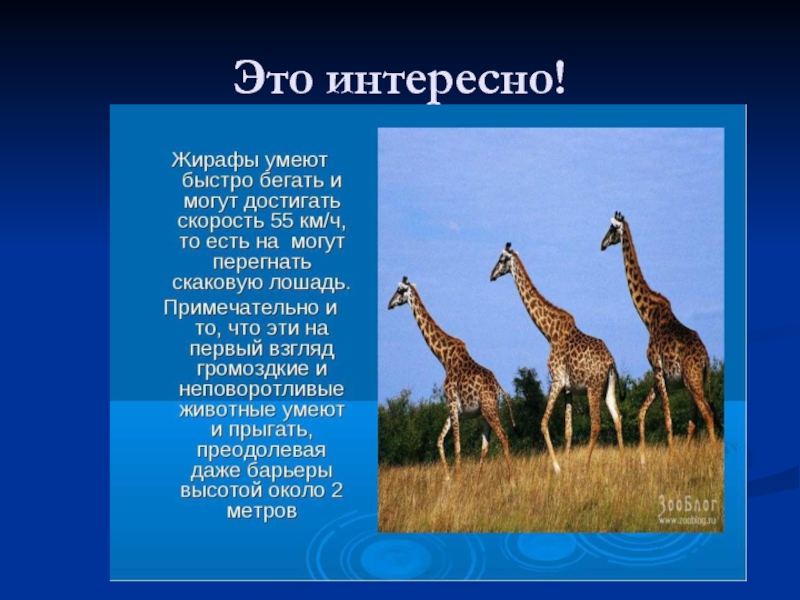 Это интересно!

Жирафы умеют быстро бегать и могут достигать скорость 55 км/ч, то есть на могут перегнать скаковую лошадь.

Примечательно и то, что эти на первый взгляд громоздкие и неповоротливые животные умеют и прыгать, преодолевая даже барьеры высотой около 2 метров

ЗооБлог
www.zooblog.ru